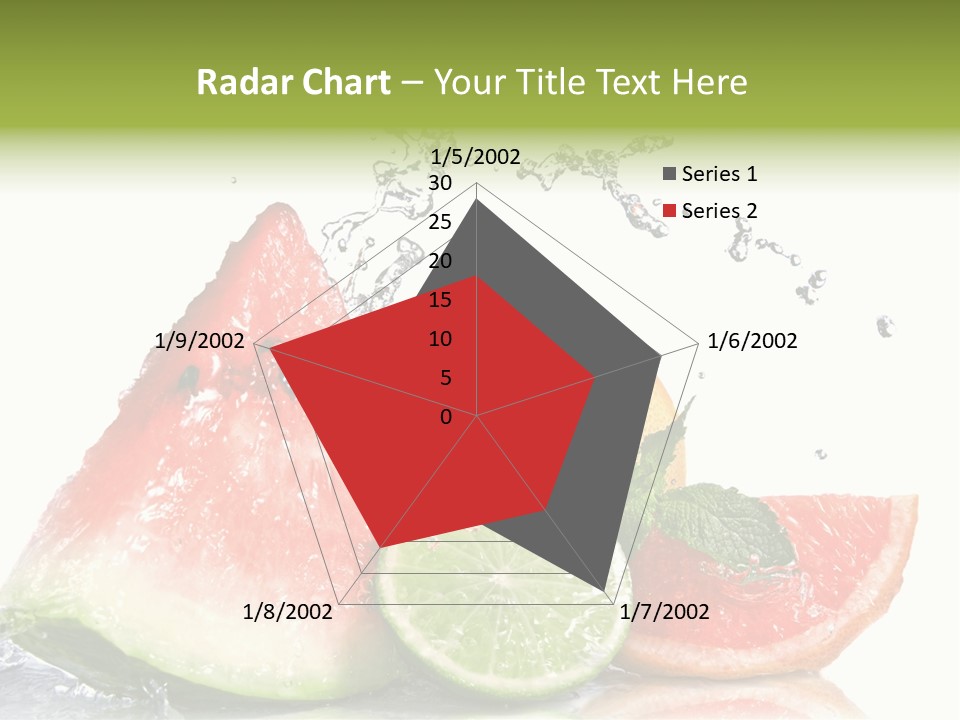 Radar Chart – Your Title Text Here

1/5/2002
30
25
20
15
10
5
0
1/6/2002
1/7/2002
1/8/2002
1/9/2002

Series 1
Series 2